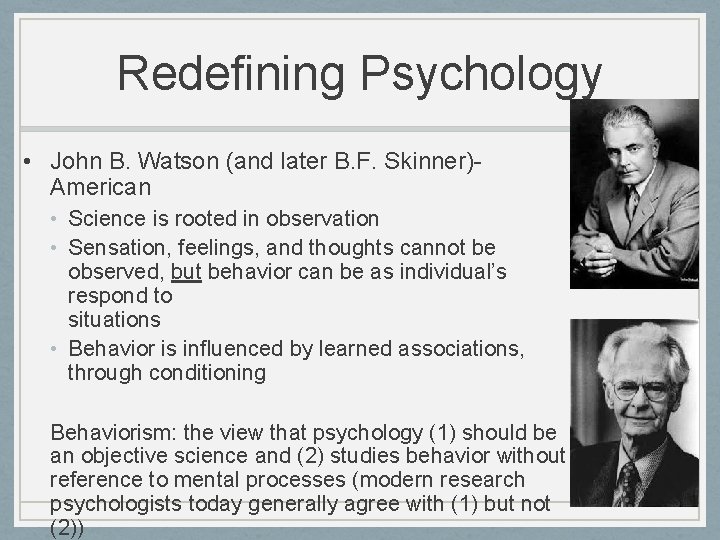 Redefining Psychology

• John B. Watson (and later B.F. Skinner)- American
  • Science is rooted in observation
  • Sensation, feelings, and thoughts cannot be observed, but behavior can be as individual's respond to situations
  • Behavior is influenced by learned associations, through conditioning

Behaviorism: the view that psychology (1) should be an objective science and (2) studies behavior without reference to mental processes (modern research psychologists today generally agree with (1) but not (2))